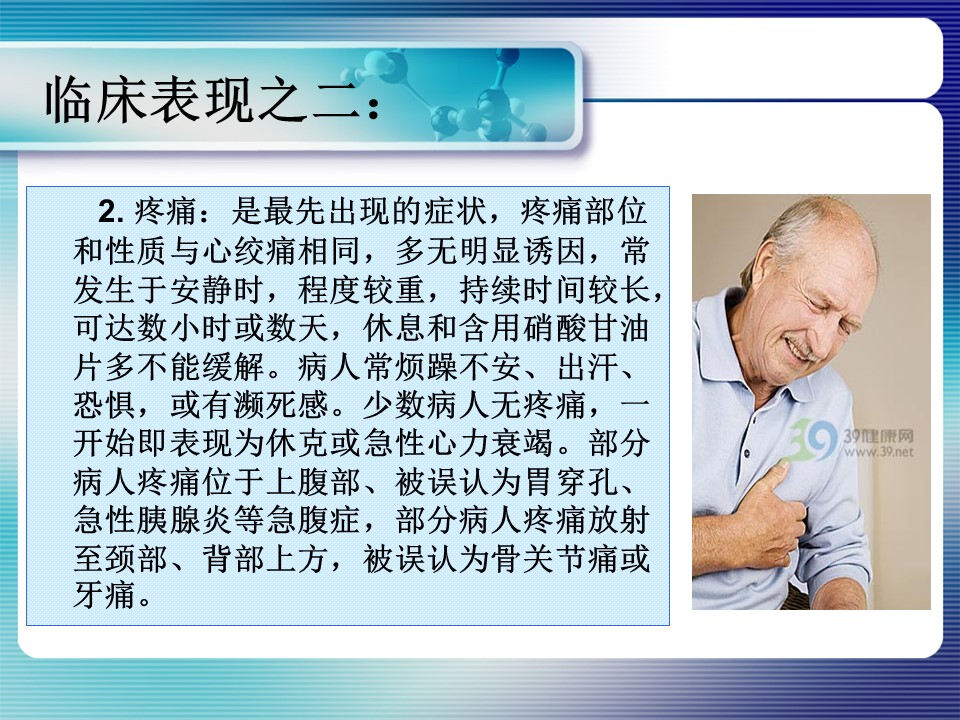 临床表现之二：

2. 疼痛：是最先出现的症状，疼痛部位和性质与心绞痛相同，多无明显诱因，常发生于安静时，程度较重，持续时间较长，可达数小时或数天，休息和含用硝酸甘油片多不能缓解。病人常烦躁不安、出汗、恐惧，或有濒死感。少数病人无疼痛，一开始即表现为休克或急性心力衰竭。部分病人疼痛位于上腹部、被误认为胃穿孔、急性胰腺炎等急腹症，部分病人疼痛放射至颈部、背部上方，被误认为骨关节痛或牙痛。

39健康网
www.39.net